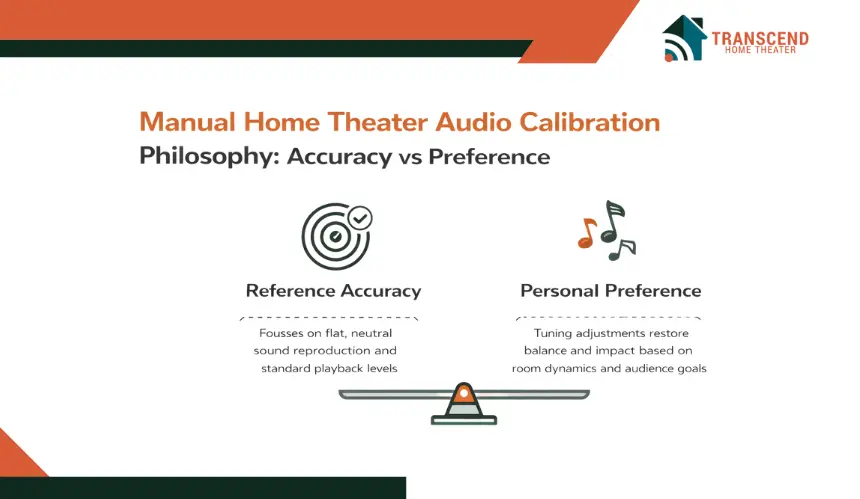 TRANSCEND
HOME THEATER

Manual Home Theater Audio Calibration
Philosophy: Accuracy vs Preference

Reference Accuracy

Fousses on flat, neutral sound reproduction and standard playback levels

Personal Preference

Tuning adjustments restore balance and impact based on room dynamics and audience goals